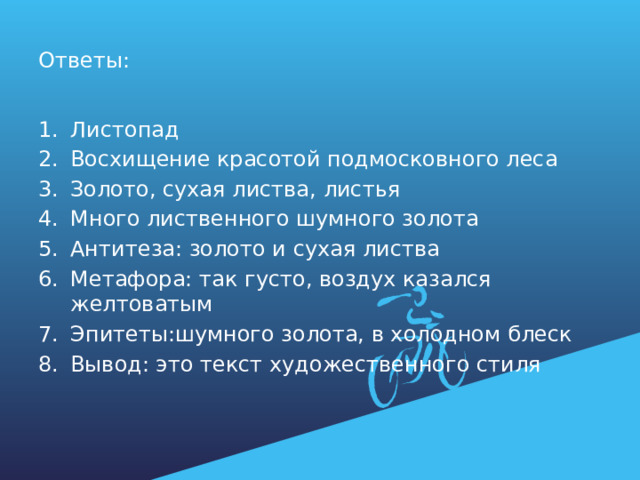 Ответы:

1. Листопад
2. Восхищение красотой подмосковного леса
3. Золото, сухая листва, листья
4. Много лиственного шумного золота
5. Антитеза: золото и сухая листва
6. Метафора: так густо, воздух казался желтоватым
7. Эпитеты:шумного золота, в холодном блеск
8. Вывод: это текст художественного стиля